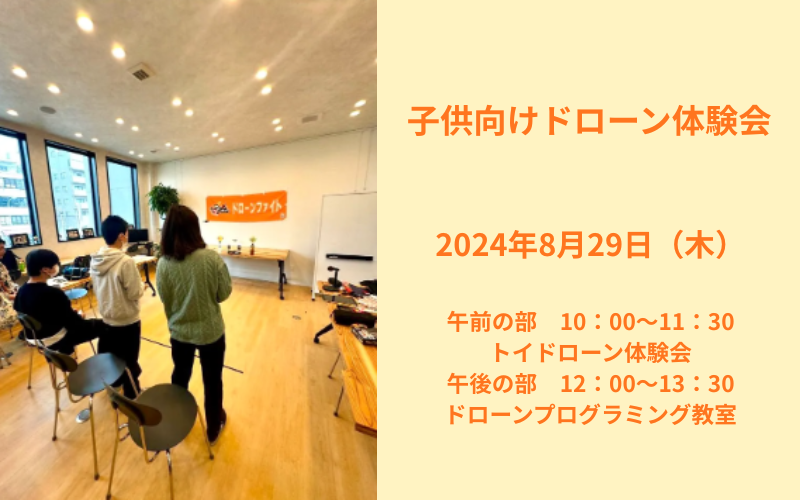 ドローンファイト

子供向けドローン体験会

2024年8月29日（木）

午前の部　10：00～11：30
トイドローン体験会
午後の部　12：00～13：30
ドローンプログラミング教室